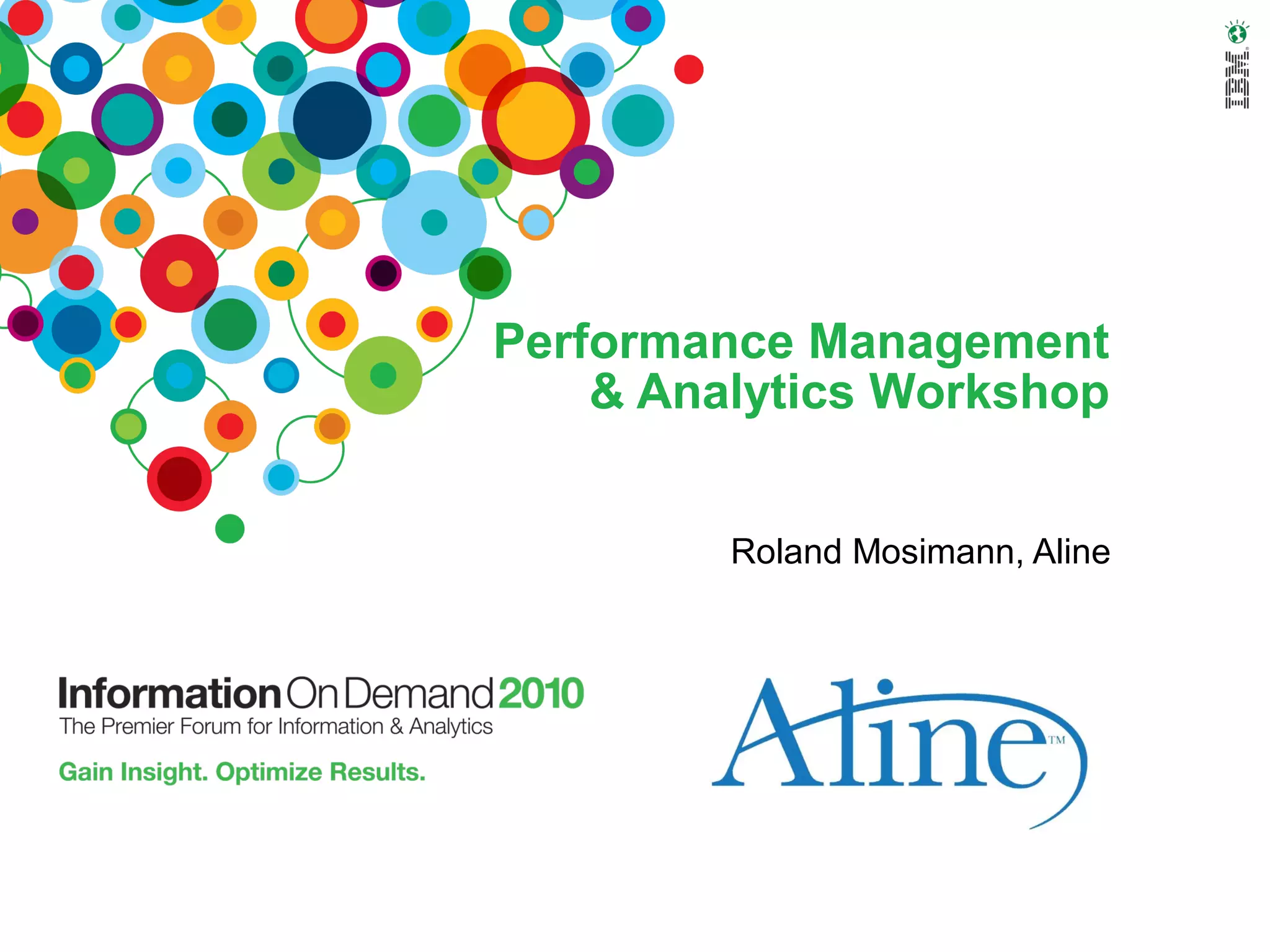 IBM

Performance Management & Analytics Workshop

Roland Mosimann, Aline

Information On Demand 2010
The Premier Forum for Information & Analytics
Gain Insight. Optimize Results.

Aline™